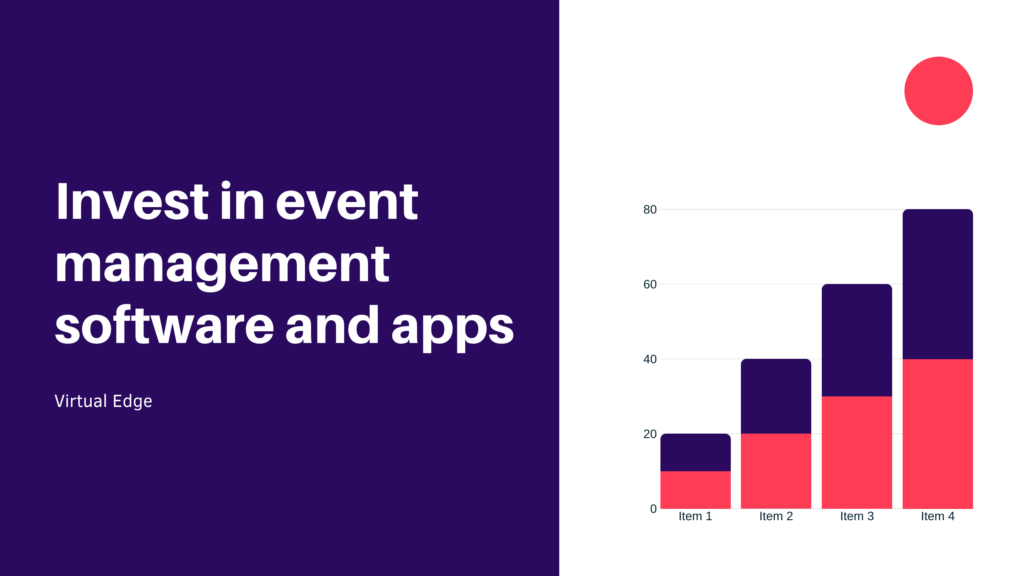 Invest in event management software and apps

Virtual Edge

80
60
40
20
0
Item 1
Item 2
Item 3
Item 4